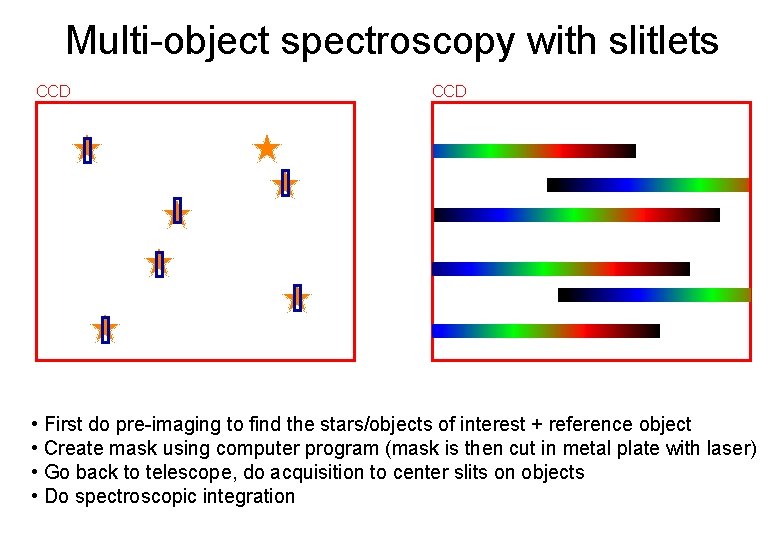 Multi-object spectroscopy with slitlets

CCD

CCD

• First do pre-imaging to find the stars/objects of interest + reference object
• Create mask using computer program (mask is then cut in metal plate with laser)
• Go back to telescope, do acquisition to center slits on objects
• Do spectroscopic integration